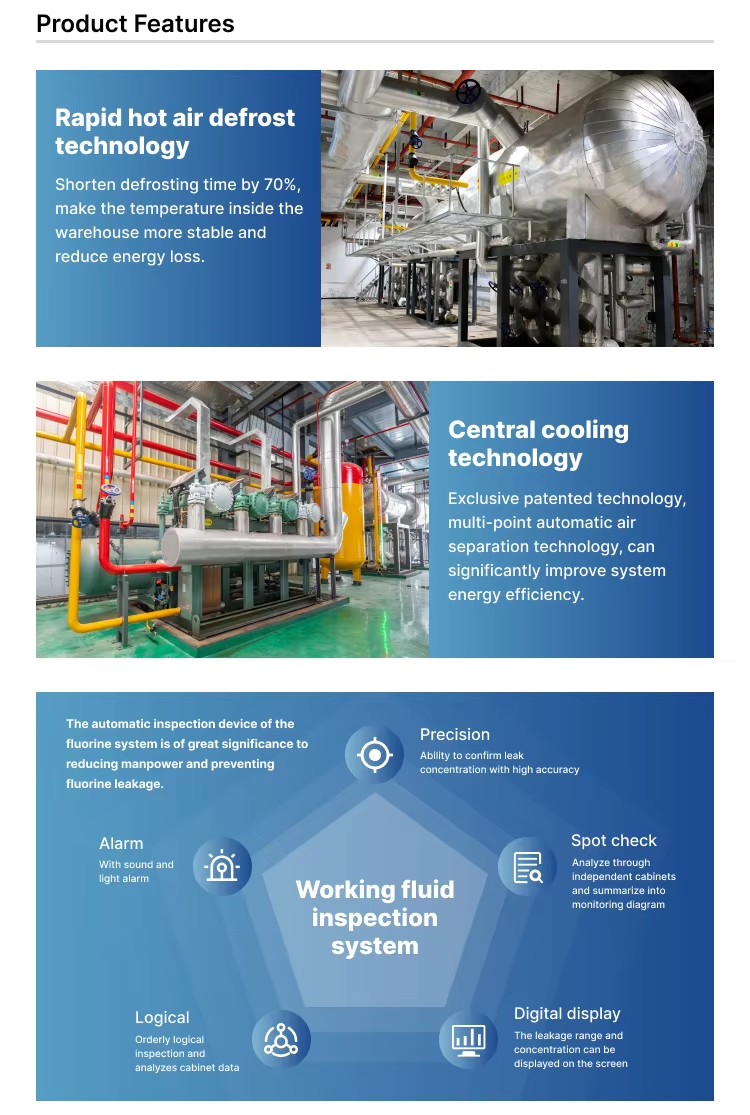 Product Features

Rapid hot air defrost technology

Shorten defrosting time by 70%, make the temperature inside the warehouse more stable and reduce energy loss.

Central cooling technology

Exclusive patented technology, multi-point automatic air separation technology, can significantly improve system energy efficiency.

The automatic inspection device of the fluorine system is of great significance to reducing manpower and preventing fluorine leakage.

Precision
Ability to confirm leak concentration with high accuracy

Alarm
With sound and light alarm

Spot check
Analyze through independent cabinets and summarize into monitoring diagram

Working fluid inspection system

Logical
Orderly logical inspection and analyzes cabinet data

Digital display
The leakage range and concentration can be displayed on the screen